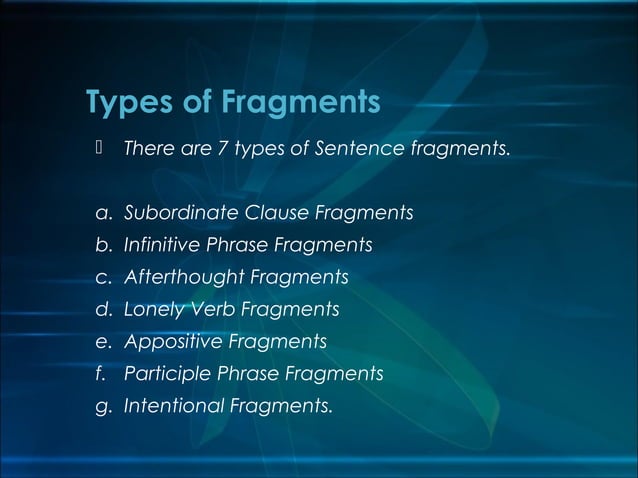 Types of Fragments

There are 7 types of Sentence fragments.

a. Subordinate Clause Fragments
b. Infinitive Phrase Fragments
c. Afterthought Fragments
d. Lonely Verb Fragments
e. Appositive Fragments
f. Participle Phrase Fragments
g. Intentional Fragments.